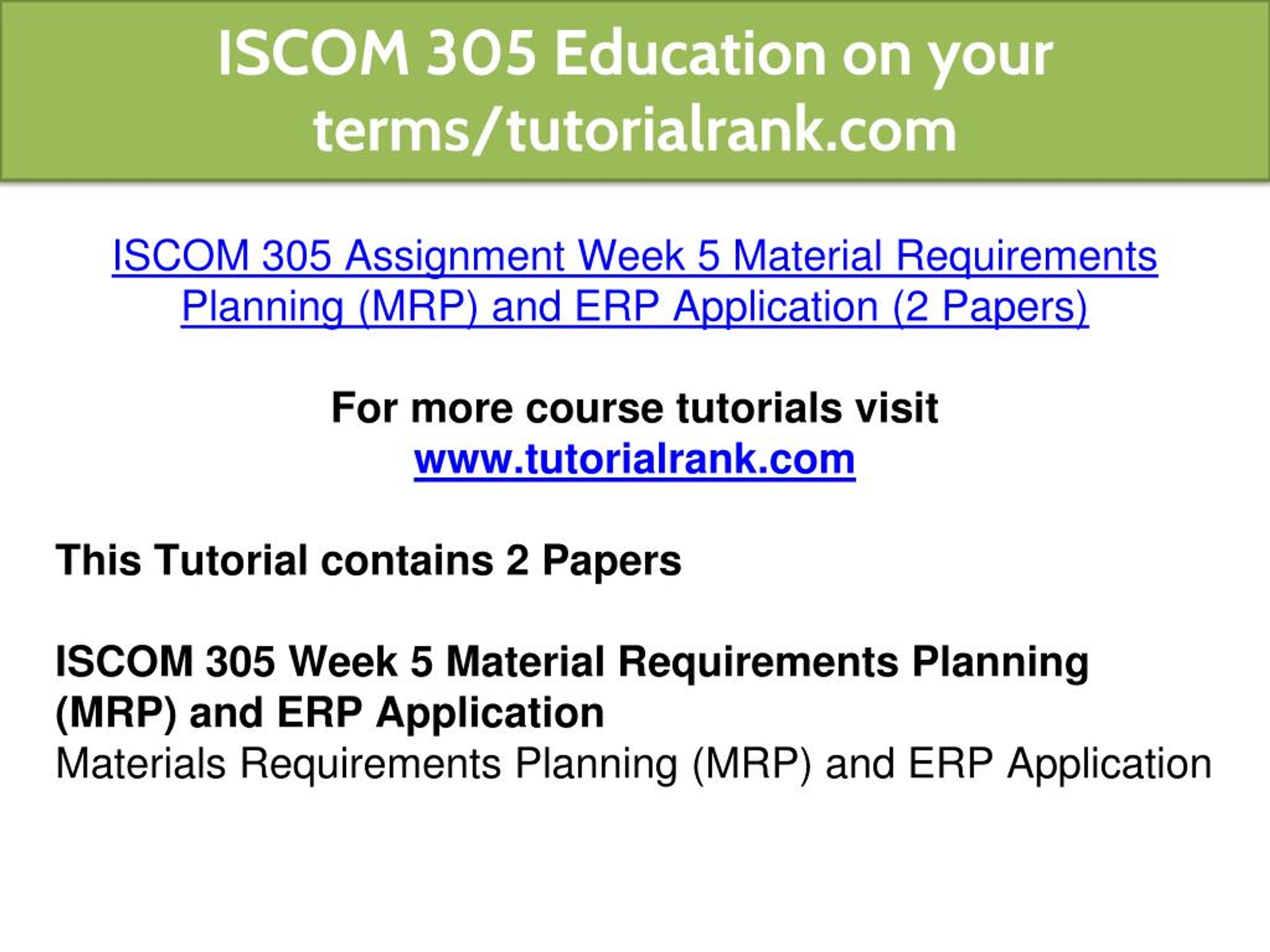 ISCOM 305 Education on your terms/tutorialrank.com

ISCOM 305 Assignment Week 5 Material Requirements Planning (MRP) and ERP Application (2 Papers)

For more course tutorials visit
www.tutorialrank.com

This Tutorial contains 2 Papers

ISCOM 305 Week 5 Material Requirements Planning (MRP) and ERP Application
Materials Requirements Planning (MRP) and ERP Application